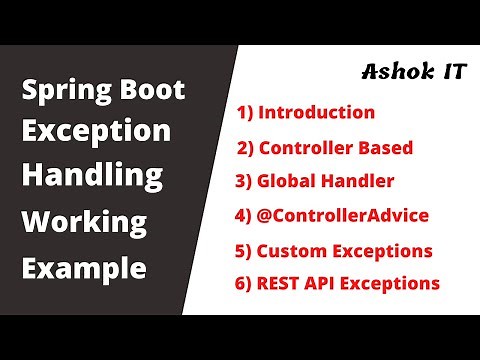 Spring Boot Exception Handling Working Example

Ashok IT

1) Introduction

2) Controller Based

3) Global Handler

4) @ControllerAdvice

5) Custom Exceptions

6) REST API Exceptions